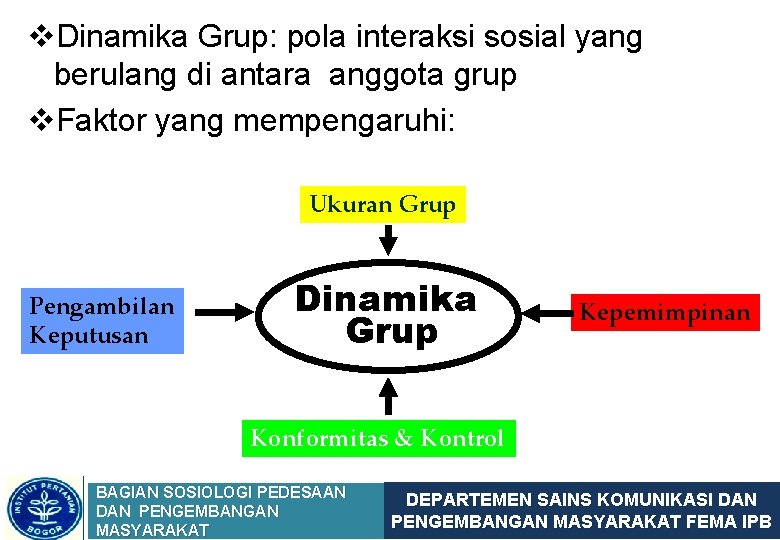 ❖Dinamika Grup: pola interaksi sosial yang berulang di antara anggota grup
❖Faktor yang mempengaruhi:

Ukuran Grup

Pengambilan Keputusan

Dinamika Grup

Kepemimpinan

Konformitas & Kontrol

INSTITUT PERTANIAN BOGOR

BAGIAN SOSIOLOGI PEDESAAN DAN PENGEMBANGAN MASYARAKAT

DEPARTEMEN SAINS KOMUNIKASI DAN PENGEMBANGAN MASYARAKAT FEMA IPB